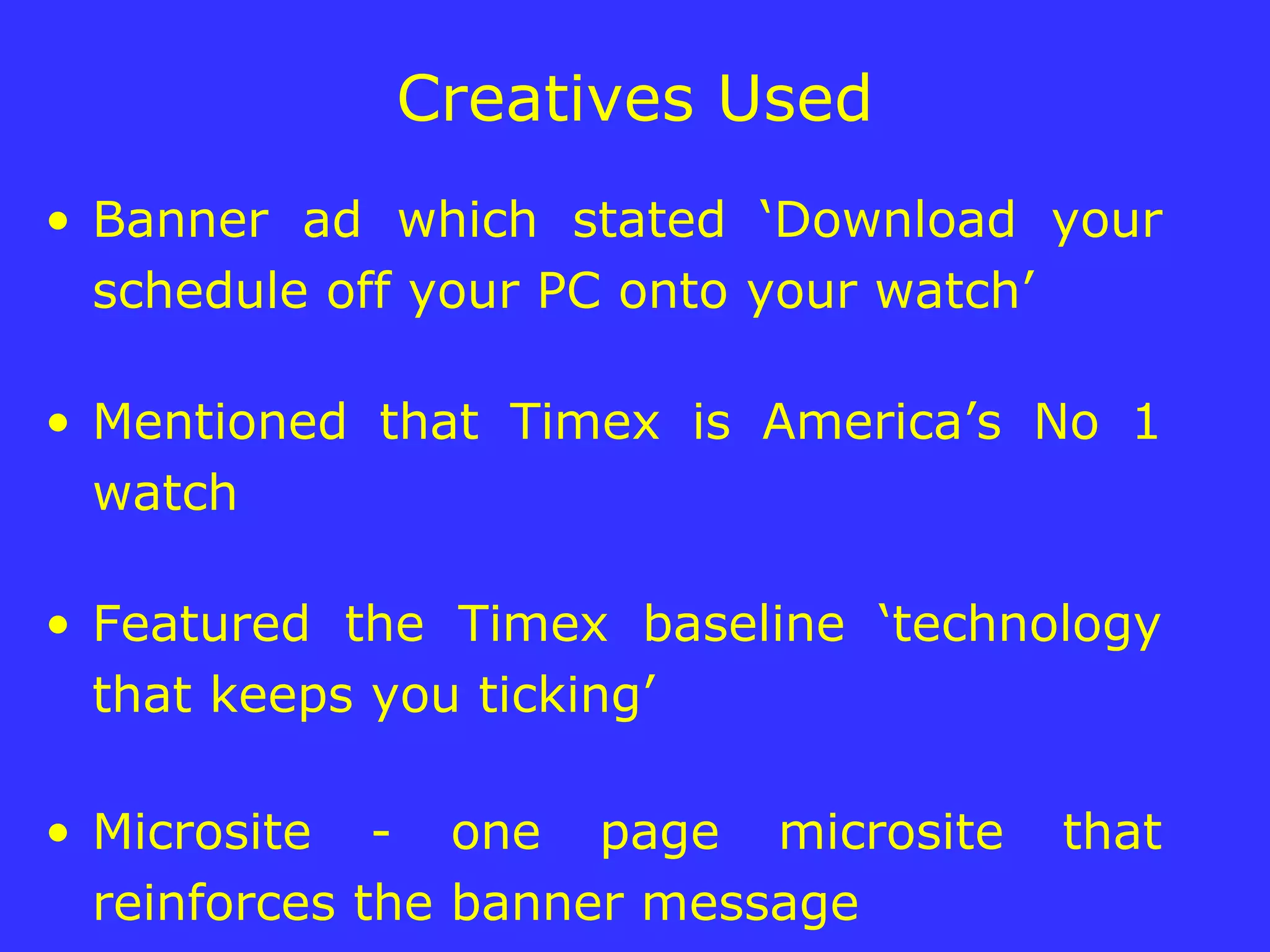 Creatives Used

• Banner ad which stated ‘Download your schedule off your PC onto your watch’

• Mentioned that Timex is America’s No 1 watch

• Featured the Timex baseline ‘technology that keeps you ticking’

• Microsite - one page microsite that reinforces the banner message